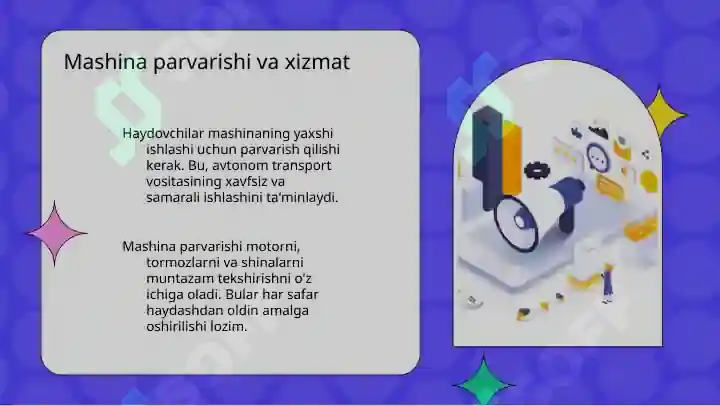 Mashina parvarishi va xizmat

Haydovchilar mashinaning yaxshi ishlashi uchun parvarish qilishi kerak. Bu, avtonom transport vositasining xavfsiz va samarali ishlashini ta'minlaydi.

Mashina parvarishi motorni, tormozlarni va shinalarni muntazam tekshirishni o'z ichiga oladi. Bular har safar haydashdan oldin amalga oshirilishi lozim.